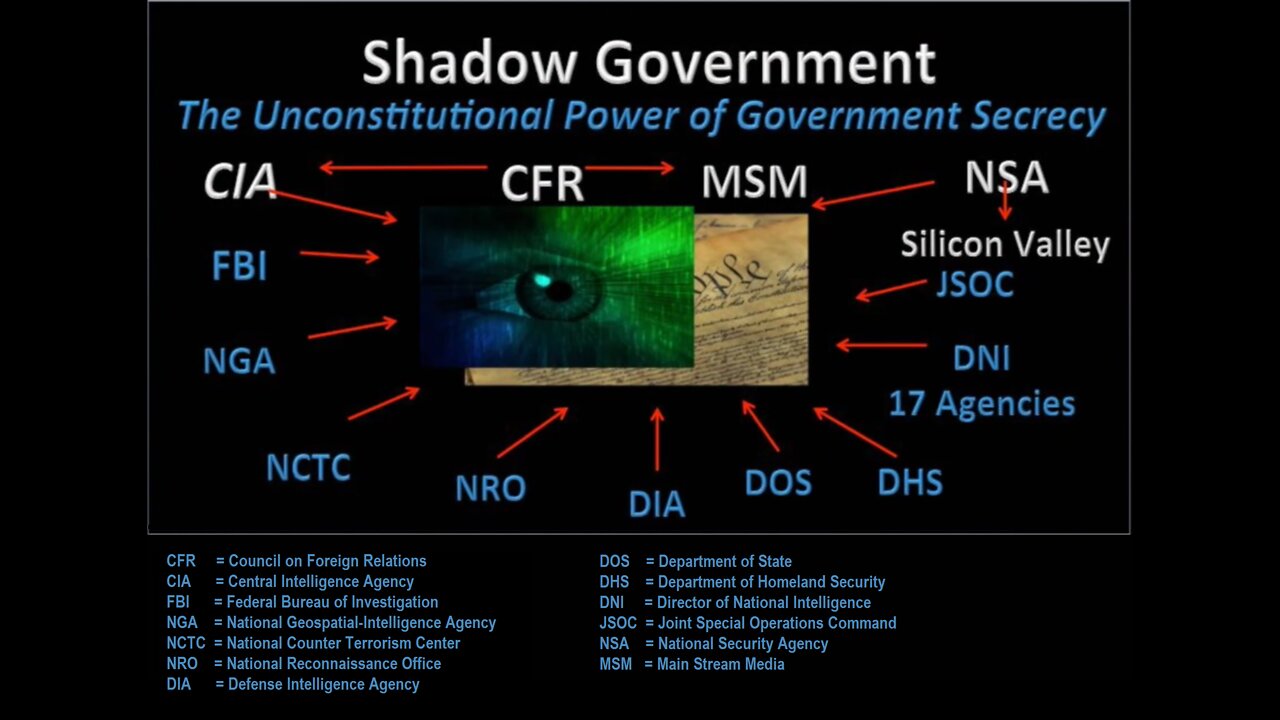 Shadow Government
The Unconstitutional Power of Government Secrecy

CIA CFR MSM NSA
Silicon Valley
FBI
JSOC
NGA
DNI
17 Agencies
NCTC NRO DIA DOS DHS

CFR = Council on Foreign Relations
CIA = Central Intelligence Agency
FBI = Federal Bureau of Investigation
NGA = National Geospatial-Intelligence Agency
NCTC = National Counter Terrorism Center
NRO = National Reconnaissance Office
DIA = Defense Intelligence Agency

DOS = Department of State
DHS = Department of Homeland Security
DNI = Director of National Intelligence
JSOC = Joint Special Operations Command
NSA = National Security Agency
MSM = Main Stream Media